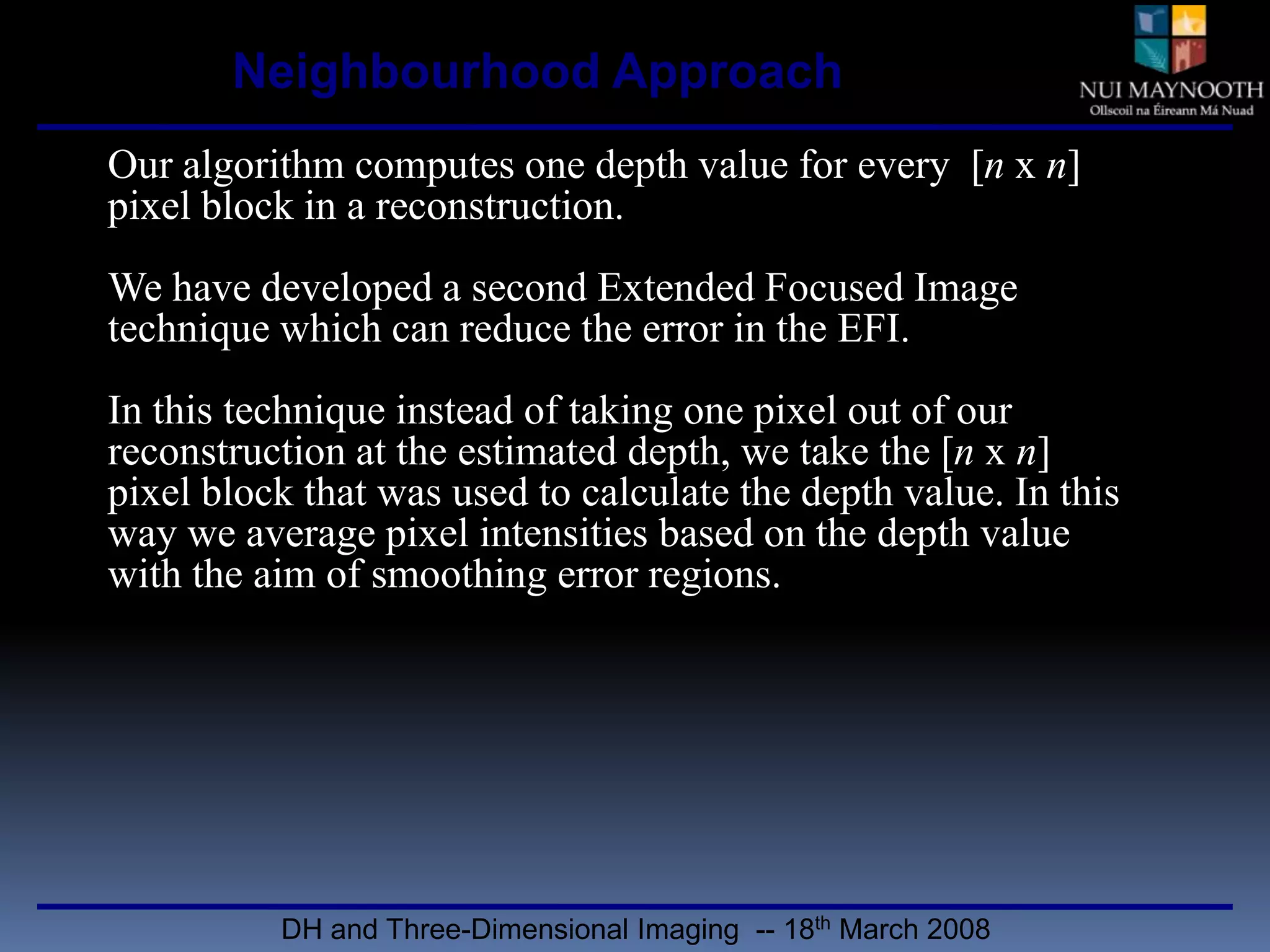 Neighbourhood Approach

NUI MAYNOOTH
Ollscoil na Éireann Má Nuad

Our algorithm computes one depth value for every [$n$ x $n$] pixel block in a reconstruction.

We have developed a second Extended Focused Image technique which can reduce the error in the EFI.

In this technique instead of taking one pixel out of our reconstruction at the estimated depth, we take the [$n$ x $n$] pixel block that was used to calculate the depth value. In this way we average pixel intensities based on the depth value with the aim of smoothing error regions.

DH and Three-Dimensional Imaging -- 18$^{th}$ March 2008